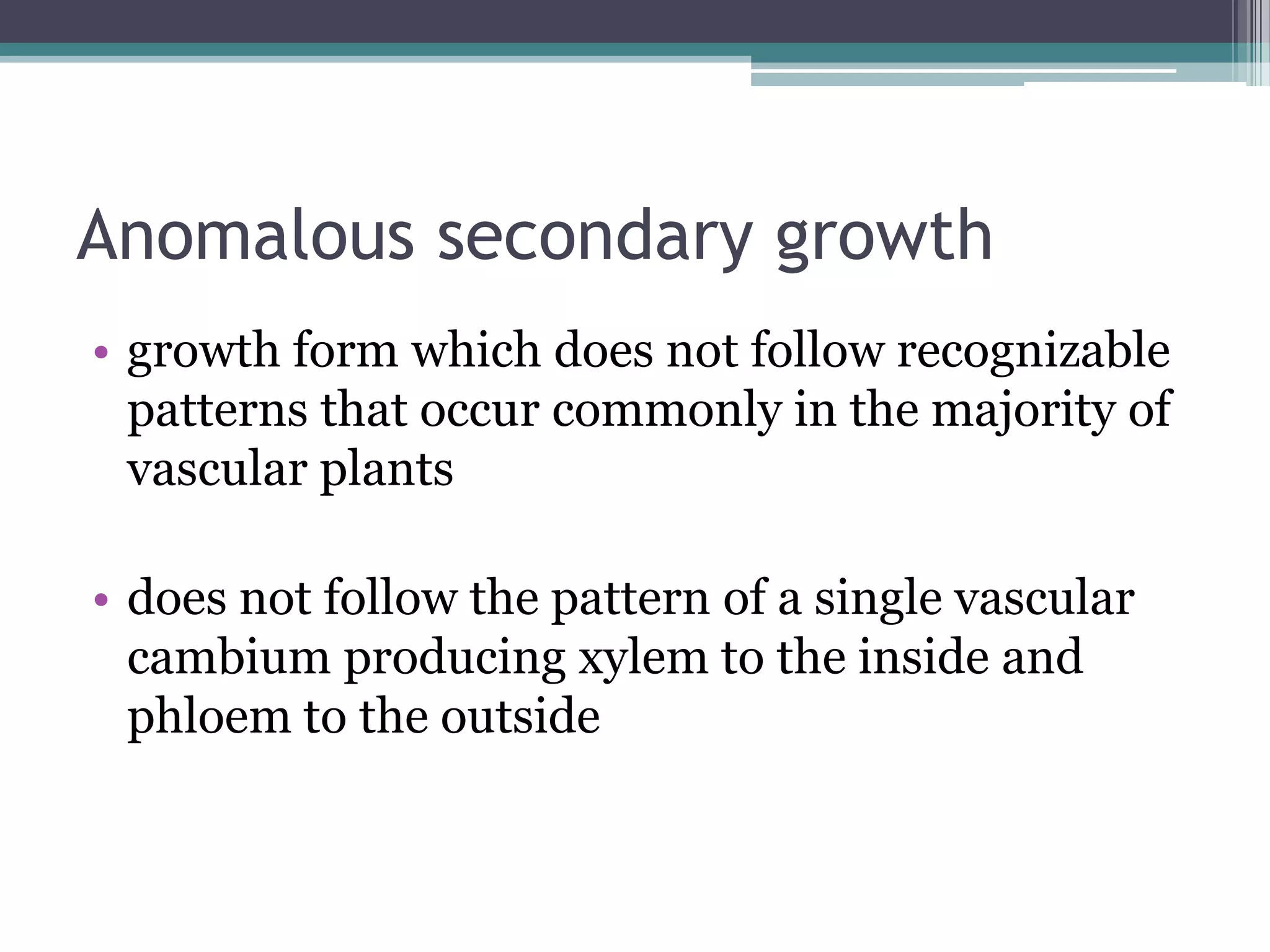 Anomalous secondary growth

• growth form which does not follow recognizable patterns that occur commonly in the majority of vascular plants

• does not follow the pattern of a single vascular cambium producing xylem to the inside and phloem to the outside